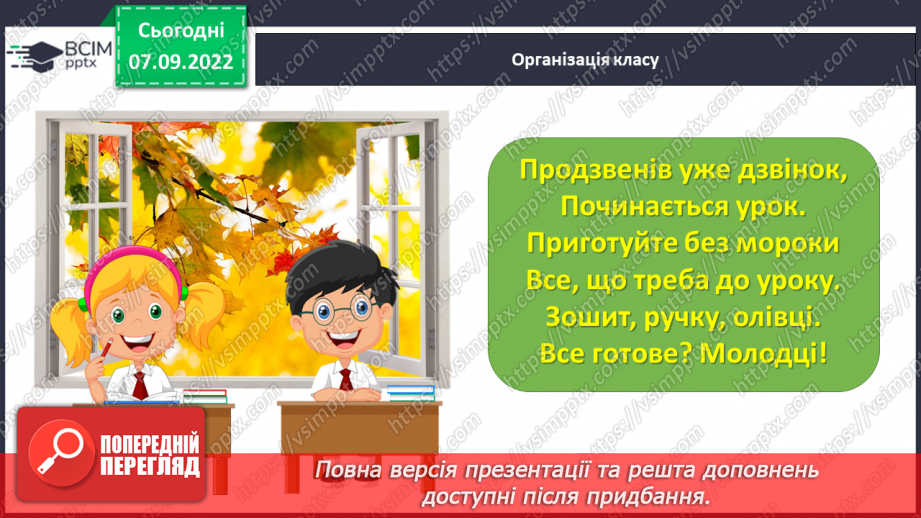 ВСІМ pptx

Сьогодні 07.09.2022

Організація класу

Продзвенів уже дзвінок,
Починається урок.
Приготуйте без мороки
Все, що треба до уроку.
Зошит, ручку, олівці.
Все готове? Молодці!

ПОПЕРЕДНІЙ ПЕРЕГЛЯД

Повна версія презентації та решта доповнень доступні після придбання.

https://vsimpptx.com